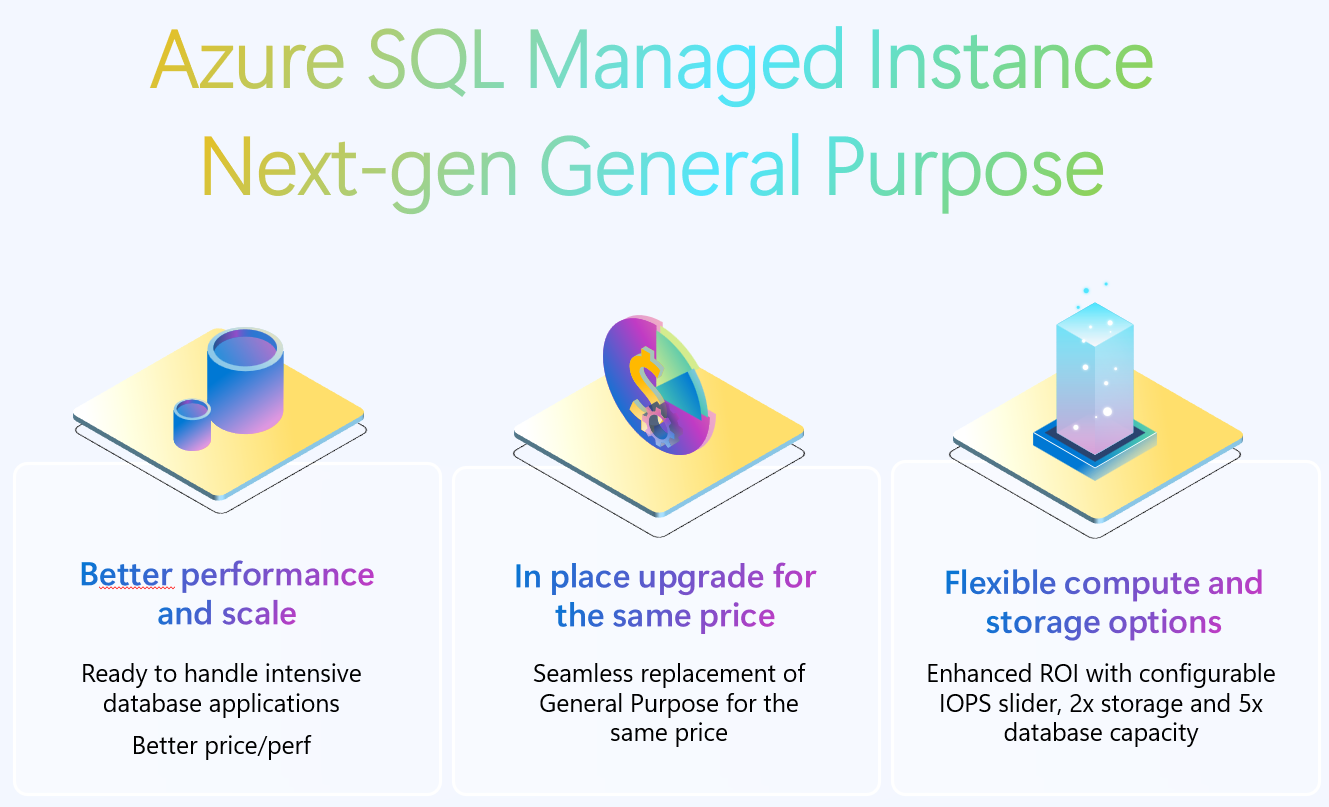 Azure SQL Managed Instance
Next-gen General Purpose

Better performance and scale

Ready to handle intensive database applications

Better price/perf

In place upgrade for the same price

Seamless replacement of General Purpose for the same price

Flexible compute and storage options

Enhanced ROI with configurable IOPS slider, 2x storage and 5x database capacity